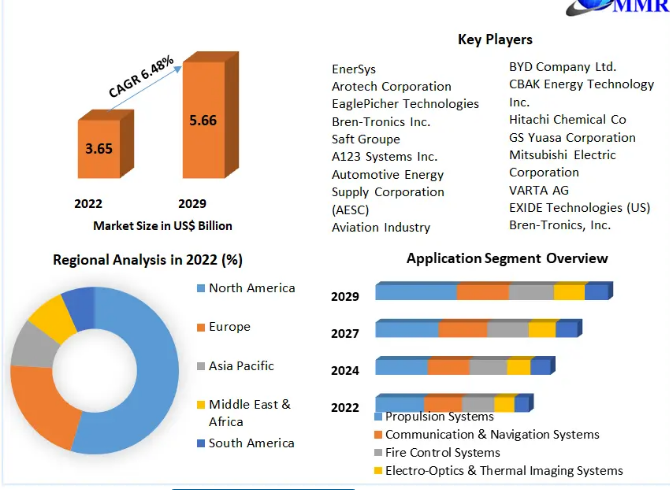 MMR

CAGR 6.48%

3.65

5.66

2022

2029

Market Size in US$ Billion

Key Players

EnerSys
Arotech Corporation
EaglePicher Technologies
Bren-Tronics Inc.
Saft Groupe
A123 Systems Inc.
Automotive Energy Supply Corporation (AESC)
Aviation Industry

BYD Company Ltd.
CBAK Energy Technology Inc.
Hitachi Chemical Co
GS Yuasa Corporation
Mitsubishi Electric Corporation
VARTA AG
EXIDE Technologies (US)
Bren-Tronics, Inc.

Regional Analysis in 2022 (%)

North America
Europe
Asia Pacific
Middle East & Africa
South America

Application Segment Overview

2029
2027
2024
2022

Propulsion Systems
Communication & Navigation Systems
Fire Control Systems
Electro-Optics & Thermal Imaging Systems